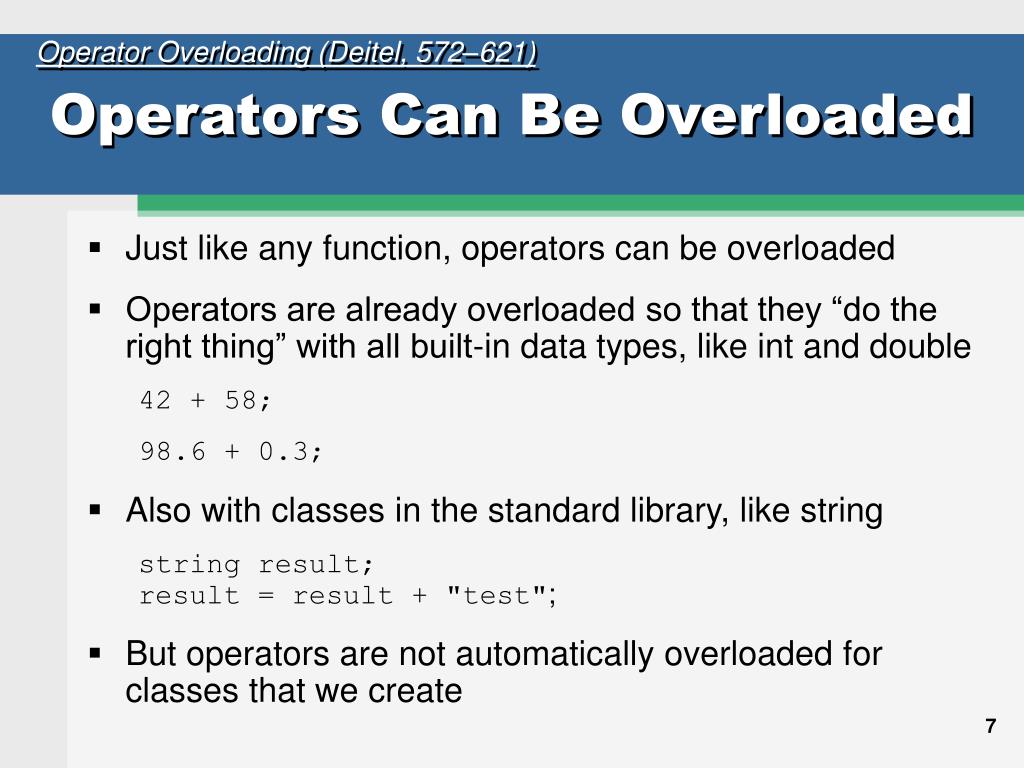 Operator Overloading (Deitel, 572–621)

Operators Can Be Overloaded

▪ Just like any function, operators can be overloaded

▪ Operators are already overloaded so that they “do the right thing” with all built-in data types, like int and double

42 + 58;

98.6 + 0.3;

▪ Also with classes in the standard library, like string

string result;
result = result + "test";

▪ But operators are not automatically overloaded for classes that we create

7